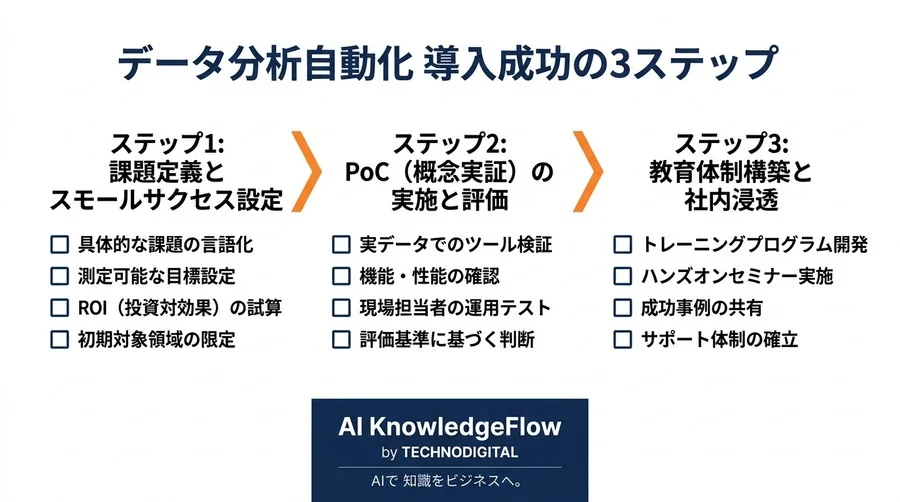 データ分析自動化 導入成功の3ステップ

ステップ1:
課題定義と
スモールサクセス設定

☐ 具体的な課題の言語化
☐ 測定可能な目標設定
☐ ROI（投資対効果）の試算
☐ 初期対象領域の限定

ステップ2:
PoC（概念実証）の
実施と評価

☐ 実データでのツール検証
☐ 機能・性能の確認
☐ 現場担当者の運用テスト
☐ 評価基準に基づく判断

ステップ3:
教育体制構築と
社内浸透

☐ トレーニングプログラム開発
☐ ハンズオンセミナー実施
☐ 成功事例の共有
☐ サポート体制の確立

AI KnowledgeFlow
by TECHNODIGITAL
AIで 知識をビジネスへ。